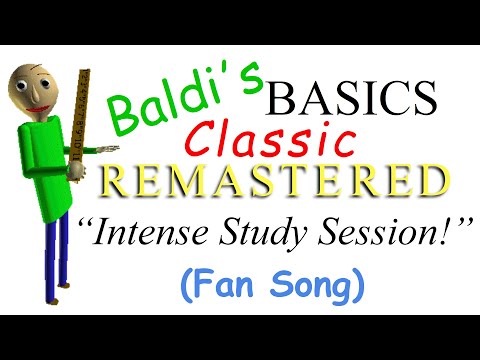 Baldi's BASICS
Classic
REMASTERED
"Intense Study Session!"
(Fan Song)